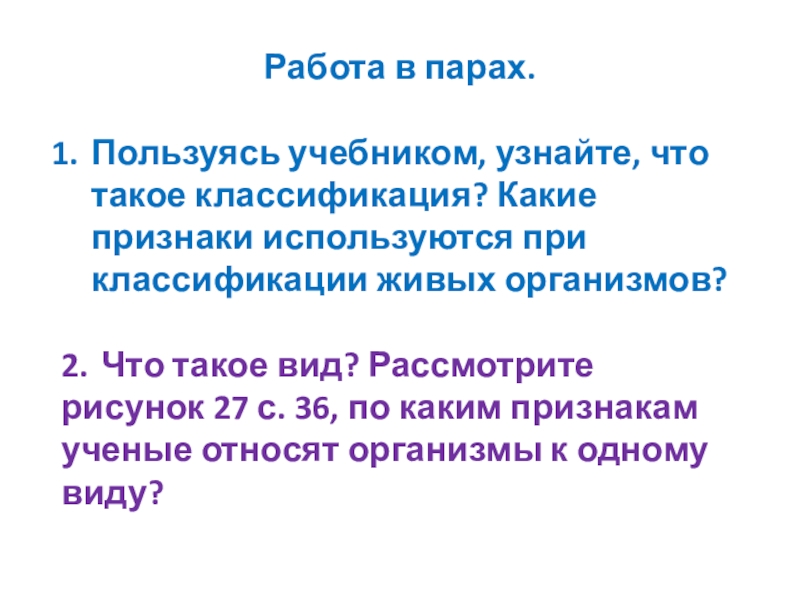 Работа в парах.

1. Пользуясь учебником, узнайте, что такое классификация? Какие признаки используются при классификации живых организмов?

2. Что такое вид? Рассмотрите рисунок 27 с. 36, по каким признакам ученые относят организмы к одному виду?